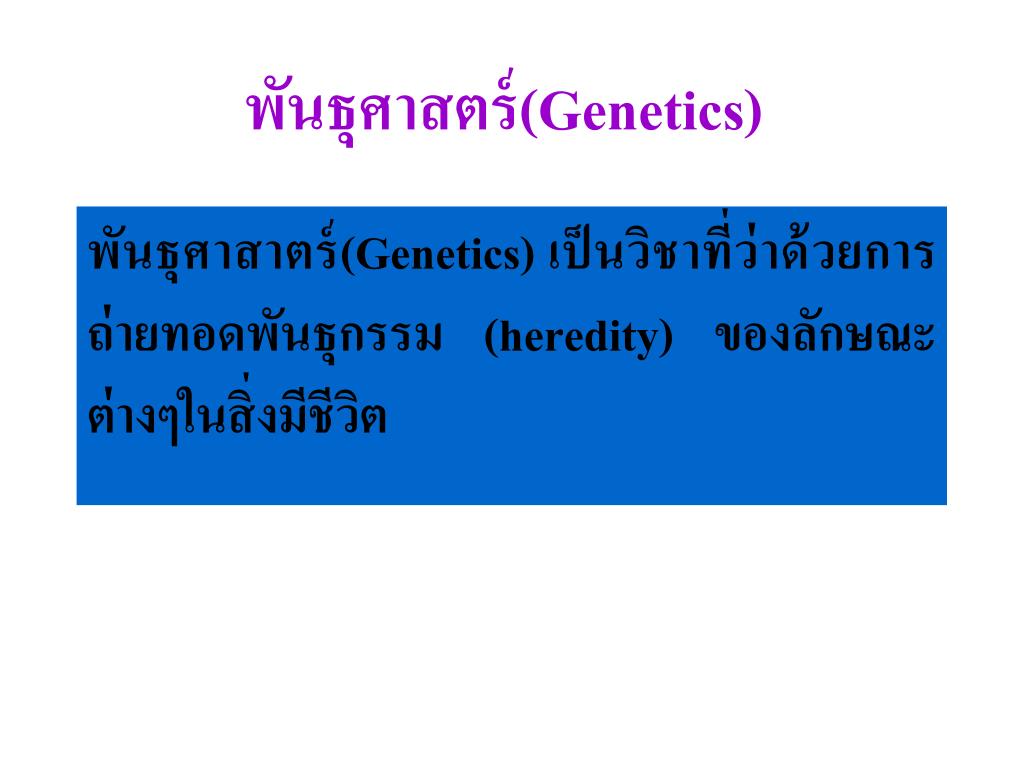 พันธุศาสตร์(Genetics)

พันธุศาสาตร์(Genetics) เป็นวิชาที่ว่าด้วยการถ่ายทอดพันธุกรรม (heredity) ของลักษณะต่างๆในสิ่งมีชีวิต